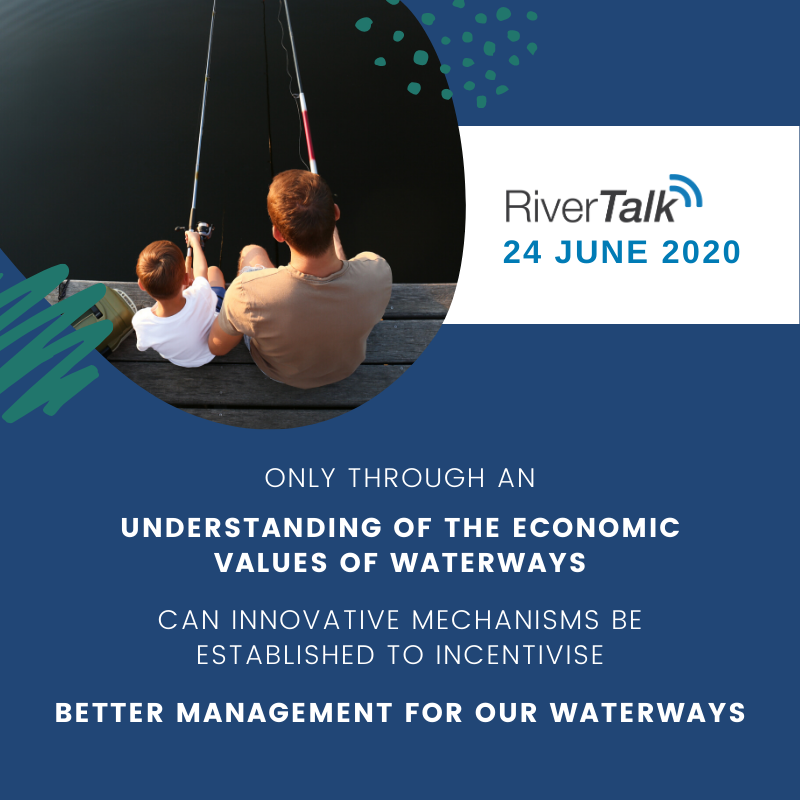 RiverTalk
24 JUNE 2020

ONLY THROUGH AN

UNDERSTANDING OF THE ECONOMIC VALUES OF WATERWAYS

CAN INNOVATIVE MECHANISMS BE ESTABLISHED TO INCENTIVISE

BETTER MANAGEMENT FOR OUR WATERWAYS